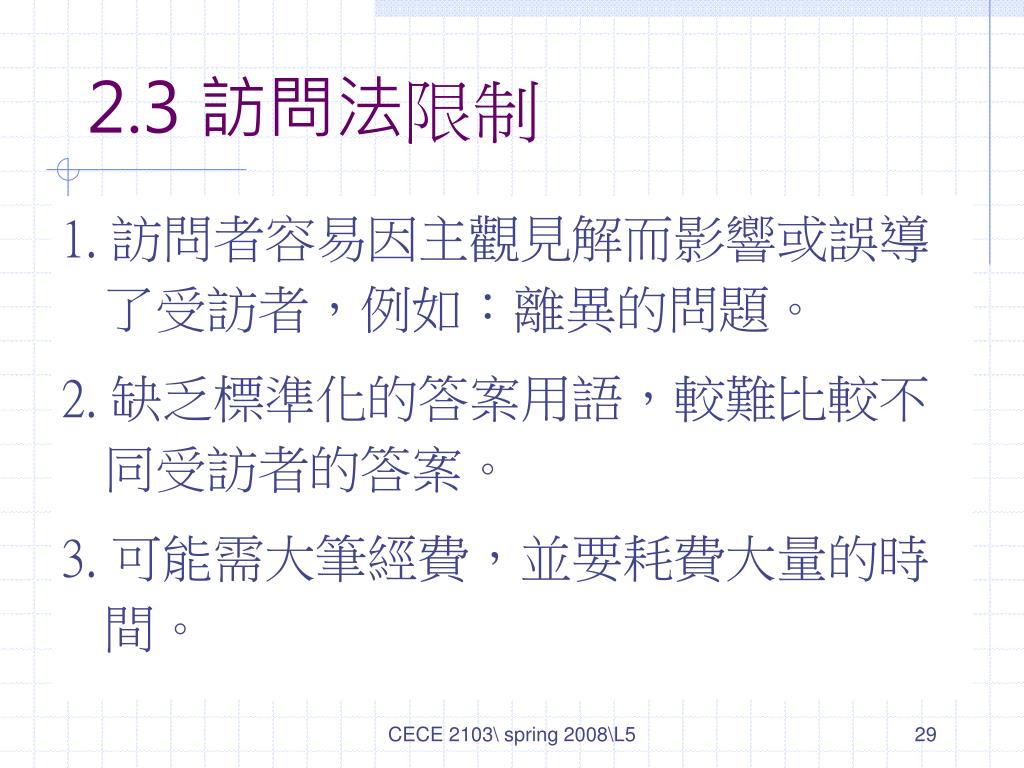 2.3 訪問法限制

1. 訪問者容易因主觀見解而影響或誤導了受訪者，例如：離異的問題。

2. 缺乏標準化的答案用語，較難比較不同受訪者的答案。

3. 可能需大筆經費，並要耗費大量的時間。

CECE 2103\ spring 2008\L5

29